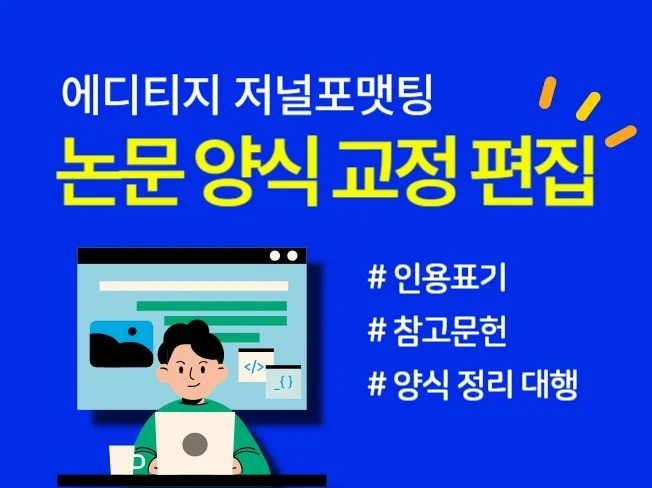 에디티지 저널포맷팅

논문 양식 교정 편집

</>

_{}

# 인용표기

# 참고문헌

# 양식 정리 대행